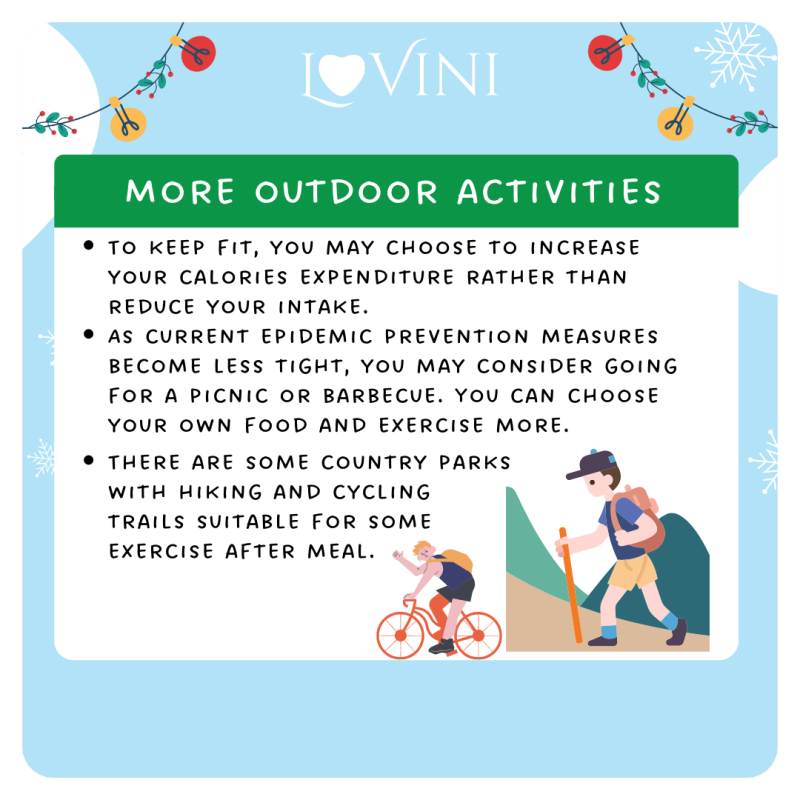 LOVINI

MORE OUTDOOR ACTIVITIES

• TO KEEP FIT, YOU MAY CHOOSE TO INCREASE YOUR CALORIES EXPENDITURE RATHER THAN REDUCE YOUR INTAKE.

• AS CURRENT EPIDEMIC PREVENTION MEASURES BECOME LESS TIGHT, YOU MAY CONSIDER GOING FOR A PICNIC OR BARBECUE. YOU CAN CHOOSE YOUR OWN FOOD AND EXERCISE MORE.

• THERE ARE SOME COUNTRY PARKS WITH HIKING AND CYCLING TRAILS SUITABLE FOR SOME EXERCISE AFTER MEAL.